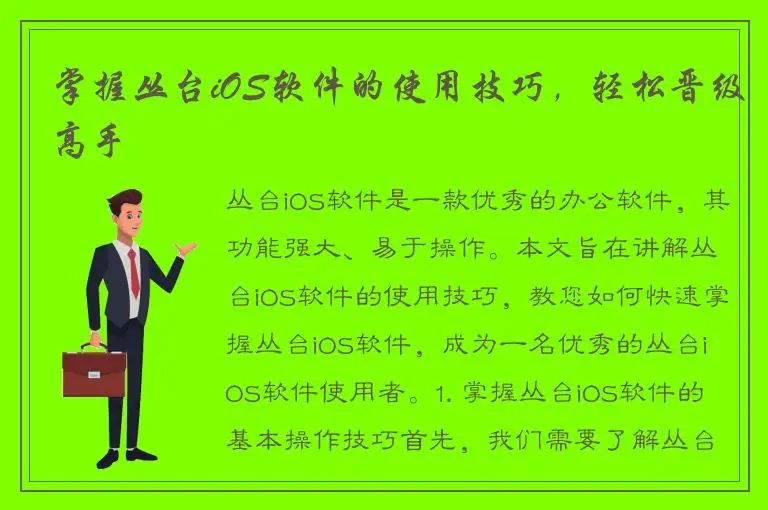 掌握丛台iOS软件的使用技巧，轻松晋级高手

丛台iOS软件是一款优秀的办公软件，其功能强大、易于操作。本文旨在讲解丛台iOS软件的使用技巧，教您如何快速掌握丛台iOS软件，成为一名优秀的丛台iOS软件使用者。1. 掌握丛台iOS软件的基本操作技巧首先，我们需要了解丛台